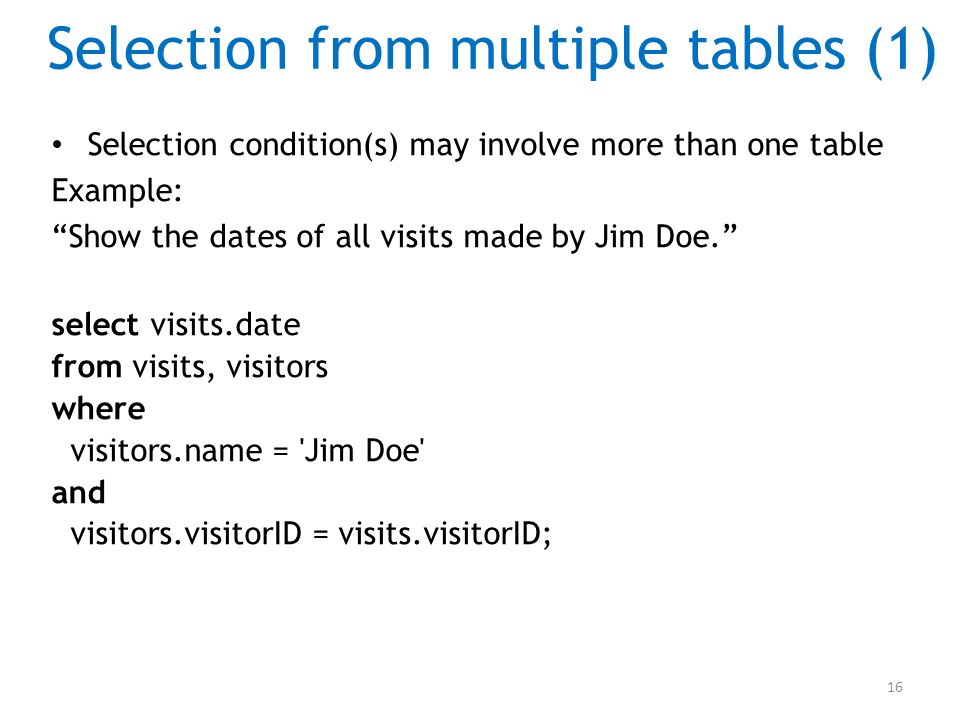 Selection from multiple tables (1)

• Selection condition(s) may involve more than one table
Example:
“Show the dates of all visits made by Jim Doe.”

select visits.date
from visits, visitors
where
visitors.name = 'Jim Doe'
and
visitors.visitorID = visits.visitorID;

16